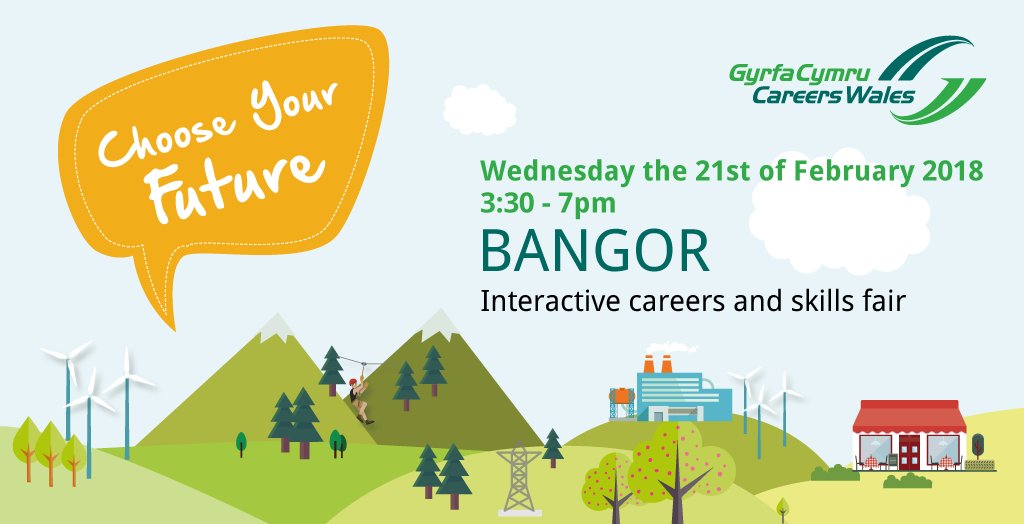 Choose Your Future

Gyrfa Cymru
Careers Wales

Wednesday the 21st of February 2018
3:30 - 7pm

BANGOR

Interactive careers and skills fair